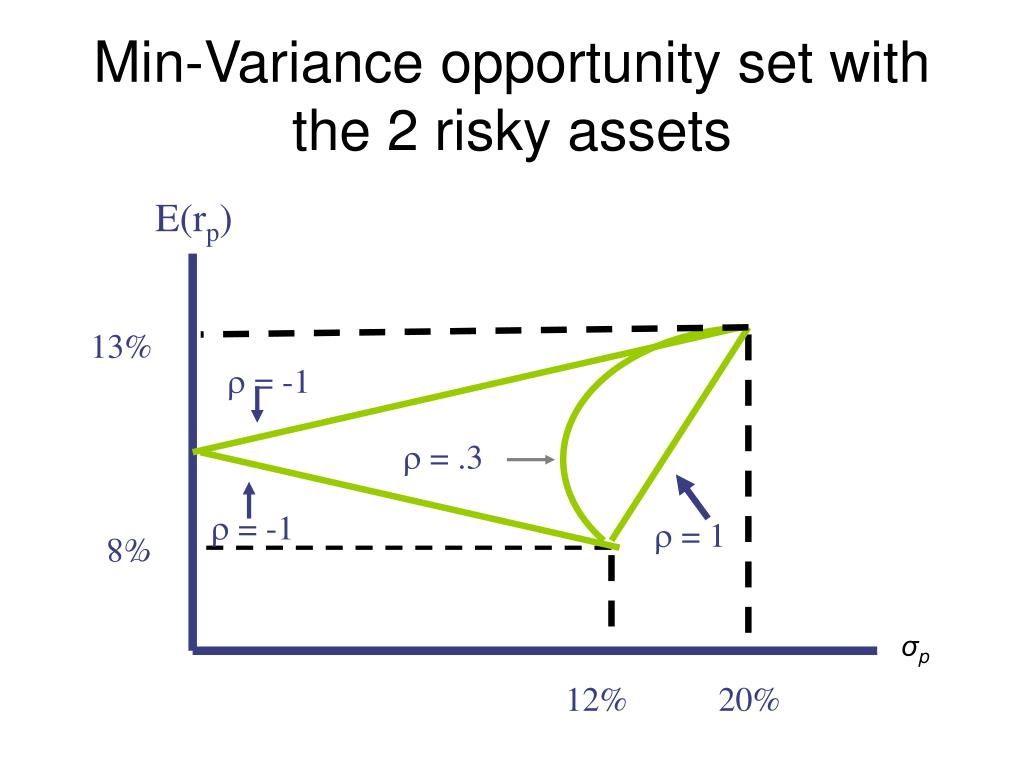 Min-Variance opportunity set with the 2 risky assets

$E(r_p)$

13%

$\rho = -1$

$\rho = .3$

$\rho = -1$

8%

$\rho = 1$

$\sigma_p$

12%

20%